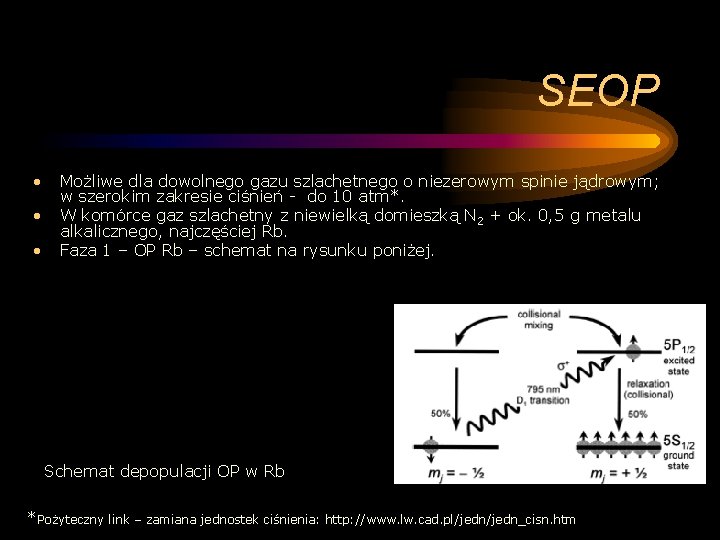 SEOP

• Możliwe dla dowolnego gazu szlachetnego o niezerowym spinie jądrowym; w szerokim zakresie ciśnień - do 10 atm*.
• W komórce gaz szlachetny z niewielką domieszką $N_2$ + ok. 0,5 g metalu alkalicznego, najczęściej Rb.
• Faza 1 – OP Rb – schemat na rysunku poniżej.

collisional mixing

$5P_{1/2}$ excited state

$\sigma^+$

795 nm $D_1$ transition

relaxation (collisional)

50%

50%

$5S_{1/2}$ ground state

$m_j = -\frac{1}{2}$

$m_j = +\frac{1}{2}$

Schemat depopulacji OP w Rb

*Pożyteczny link – zamiana jednostek ciśnienia: http://www.lw.cad.pl/jedn/jedn_cisn.htm